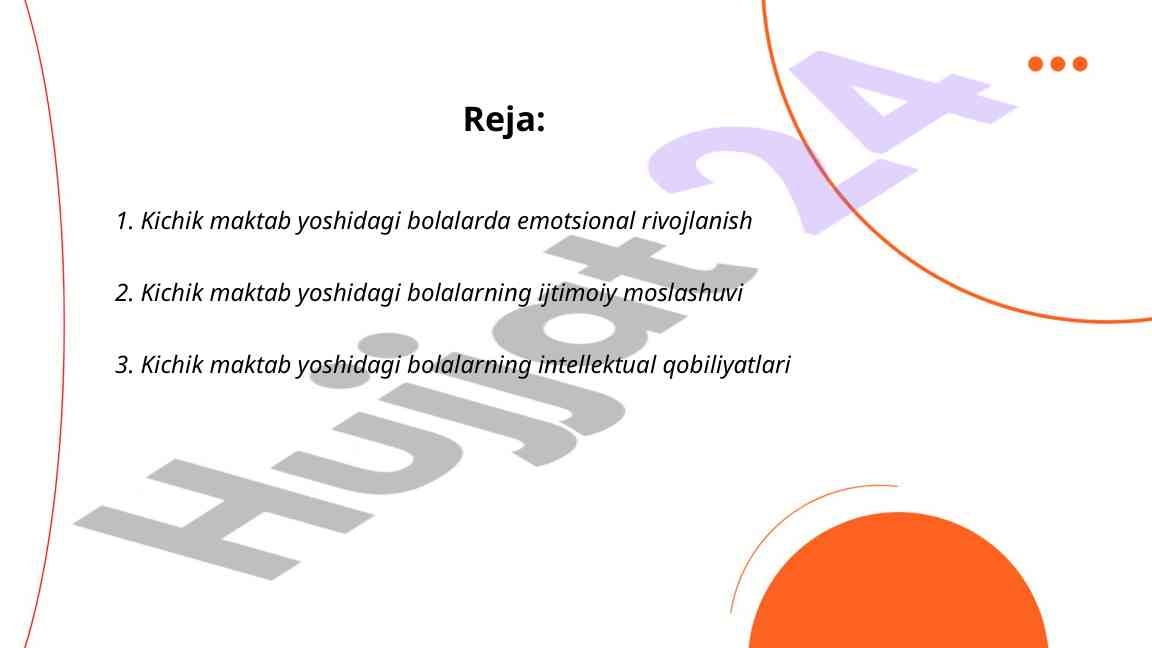 Reja:

1. Kichik maktab yoshidagi bolalarda emotsional rivojlanish

2. Kichik maktab yoshidagi bolalarning ijtimoiy moslashuvi

3. Kichik maktab yoshidagi bolalarning intellektual qobiliyatlari

Hujjat24